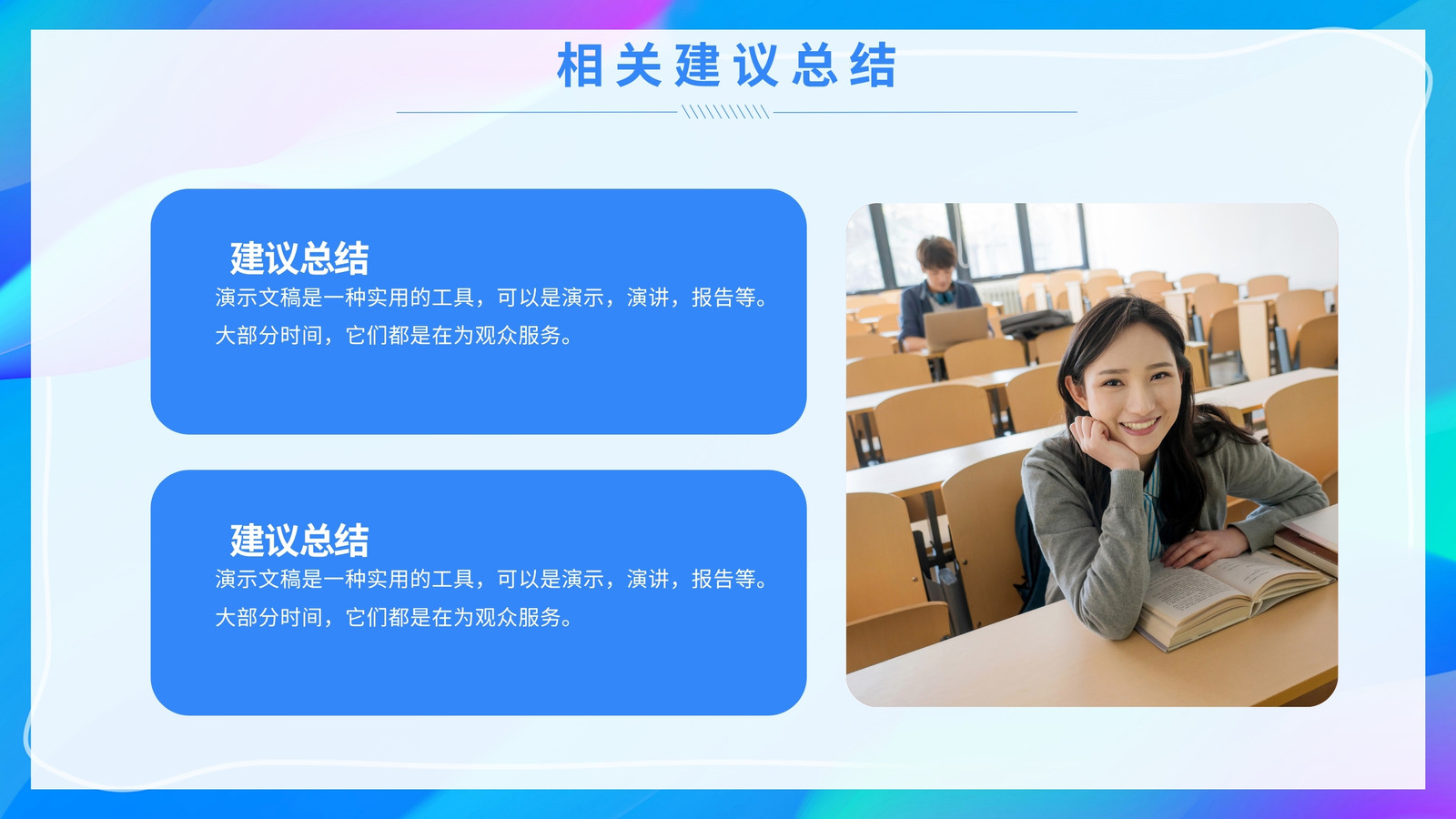 相关建议总结

建议总结
演示文稿是一种实用的工具，可以是演示，演讲，报告等。大部分时间，它们都是在为观众服务。

建议总结
演示文稿是一种实用的工具，可以是演示，演讲，报告等。大部分时间，它们都是在为观众服务。